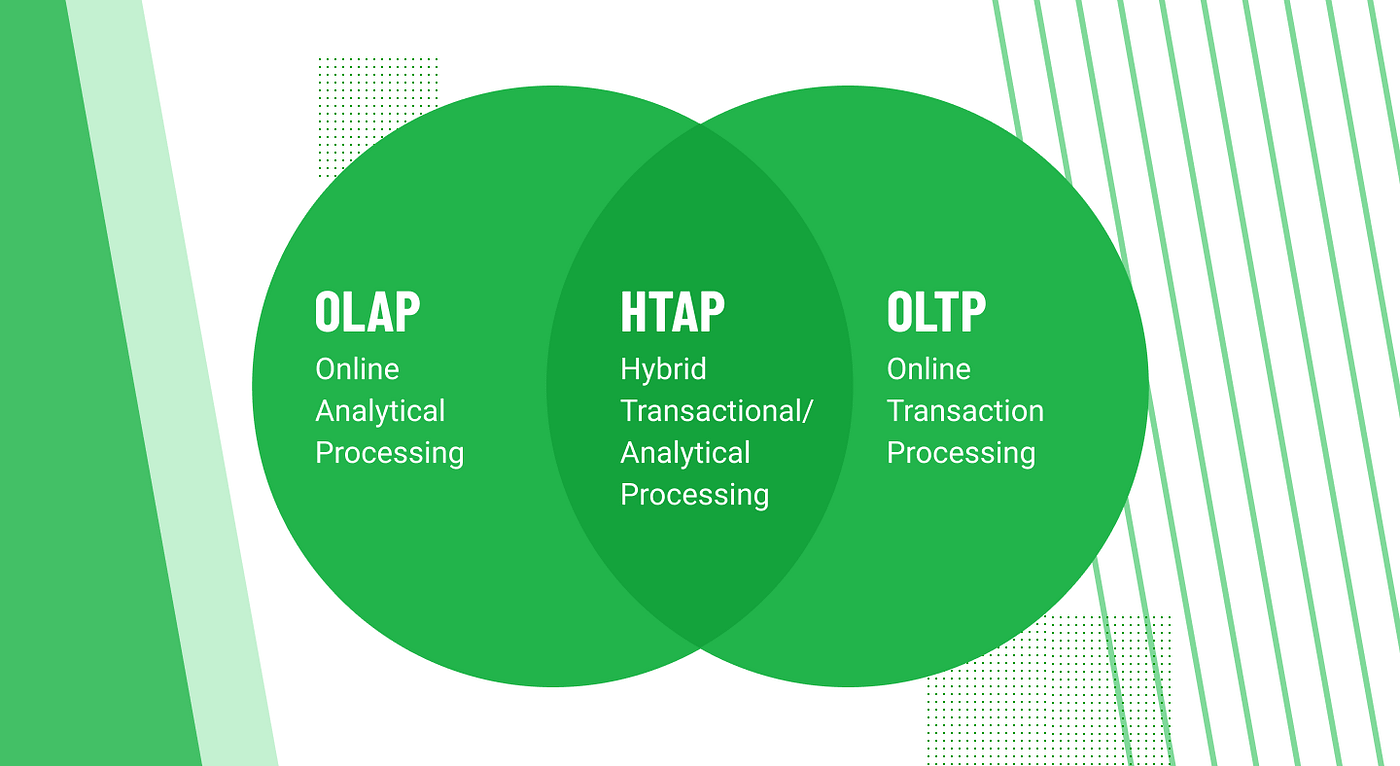 OLAP
Online Analytical Processing

HTAP
Hybrid Transactional/ Analytical Processing

OLTP
Online Transaction Processing